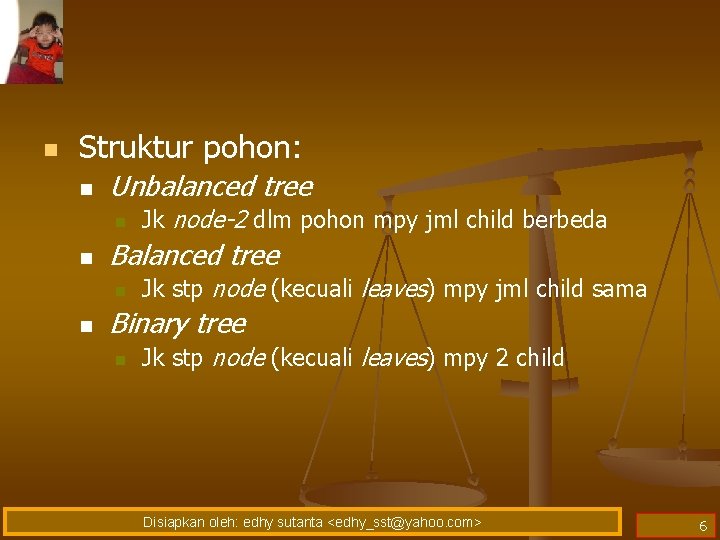 Struktur pohon:

Unbalanced tree

Jk node-2 dlm pohon mpy jml child berbeda

Balanced tree

Jk stp node (kecuali leaves) mpy jml child sama

Binary tree

Jk stp node (kecuali leaves) mpy 2 child

Disiapkan oleh: edhy sutanta <edhy_sst@yahoo.com>

6